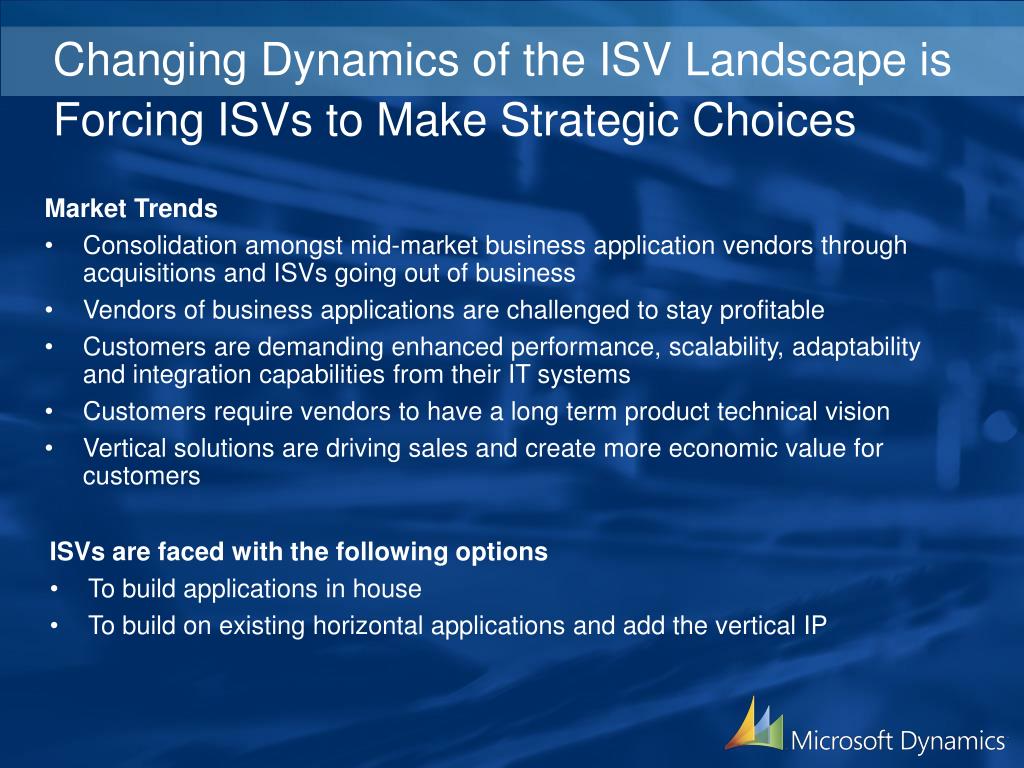 Changing Dynamics of the ISV Landscape is Forcing ISVs to Make Strategic Choices

Market Trends
• Consolidation amongst mid-market business application vendors through acquisitions and ISVs going out of business
• Vendors of business applications are challenged to stay profitable
• Customers are demanding enhanced performance, scalability, adaptability and integration capabilities from their IT systems
• Customers require vendors to have a long term product technical vision
• Vertical solutions are driving sales and create more economic value for customers

ISVs are faced with the following options
• To build applications in house
• To build on existing horizontal applications and add the vertical IP

Microsoft Dynamics